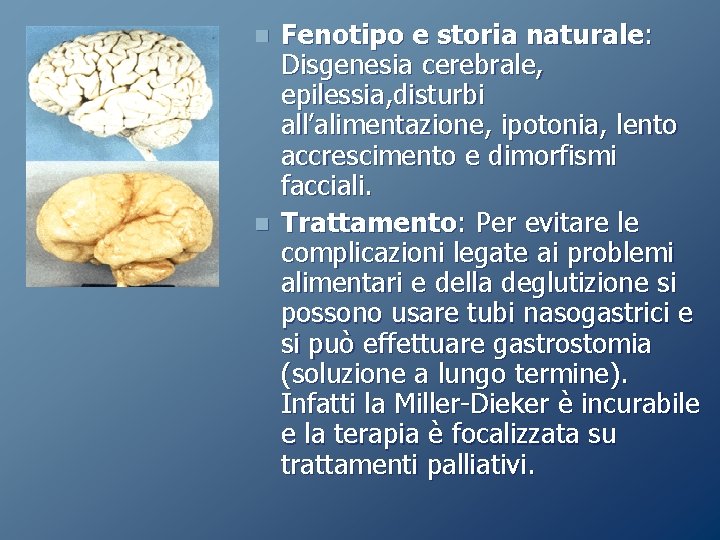 • Fenotipo e storia naturale: Disgenesia cerebrale, epilessia,disturbi all'alimentazione, ipotonia, lento accrescimento e dimorfismi facciali.

• Trattamento: Per evitare le complicazioni legate ai problemi alimentari e della deglutizione si possono usare tubi nasogastrici e si può effettuare gastrostomia (soluzione a lungo termine). Infatti la Miller-Dieker è incurabile e la terapia è focalizzata su trattamenti palliativi.